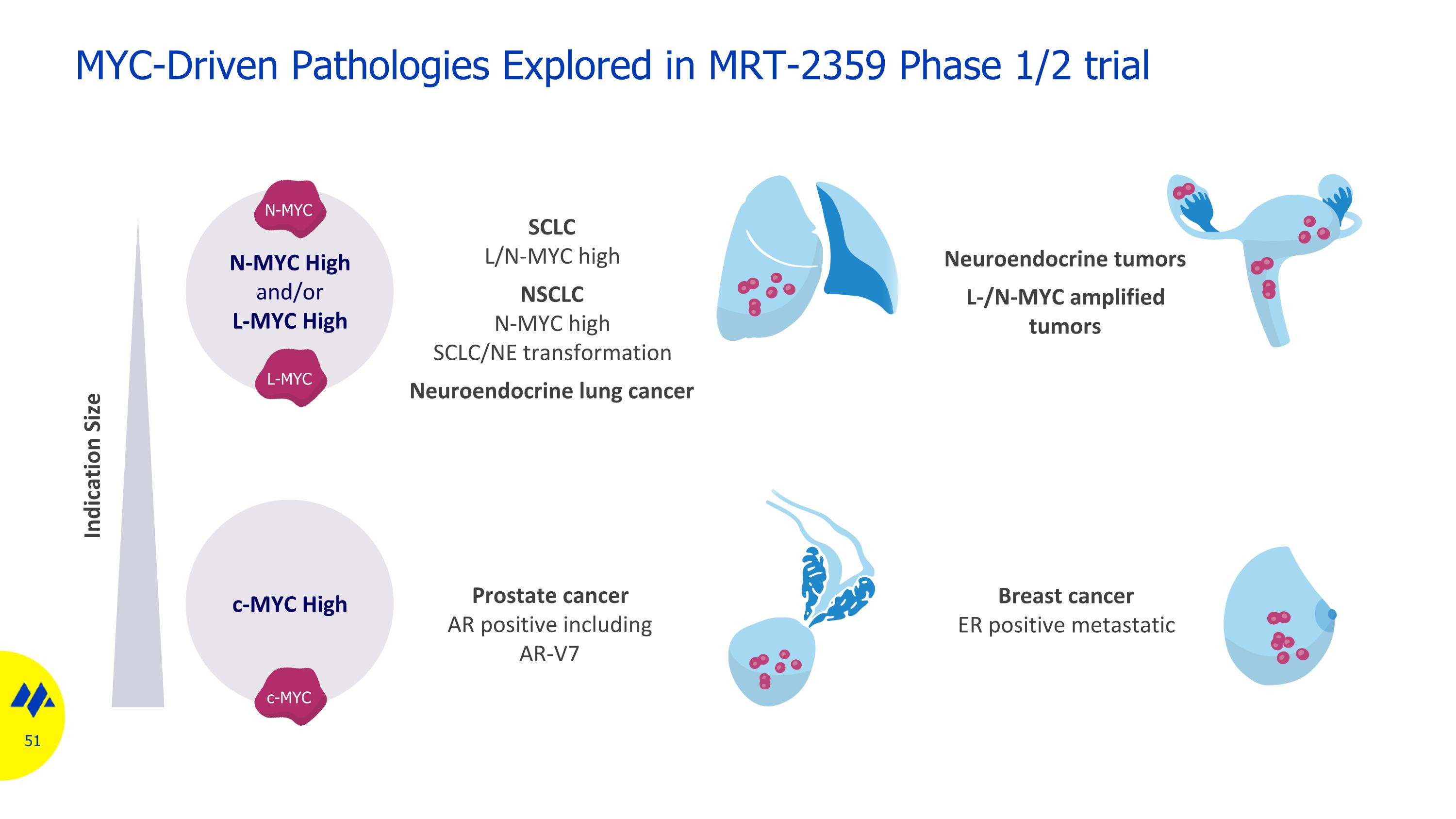 MYC-Driven Pathologies Explored in MRT-2359 Phase 1/2 trial

Indication Size

N-MYC

N-MYC High
and/or
L-MYC High

L-MYC

SCLC
L/N-MYC high

NSCLC
N-MYC high
SCLC/NE transformation

Neuroendocrine lung cancer

Neuroendocrine tumors

L-/N-MYC amplified tumors

c-MYC High

c-MYC

Prostate cancer
AR positive including AR-V7

Breast cancer
ER positive metastatic

51